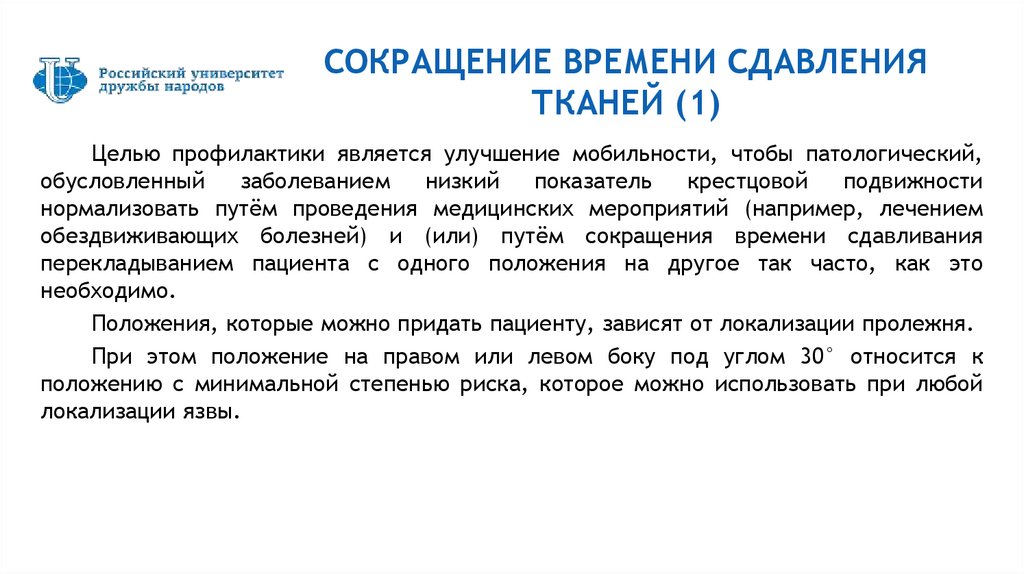 Российский университет дружбы народов

СОКРАЩЕНИЕ ВРЕМЕНИ СДАВЛЕНИЯ ТКАНЕЙ (1)

Целью профилактики является улучшение мобильности, чтобы патологический, обусловленный заболеванием низкий показатель крестцовой подвижности нормализовать путём проведения медицинских мероприятий (например, лечением обездвиживающих болезней) и (или) путём сокращения времени сдавливания перекладыванием пациента с одного положения на другое так часто, как это необходимо.

Положения, которые можно придать пациенту, зависят от локализации пролежня.

При этом положение на правом или левом боку под углом 30° относится к положению с минимальной степенью риска, которое можно использовать при любой локализации язвы.